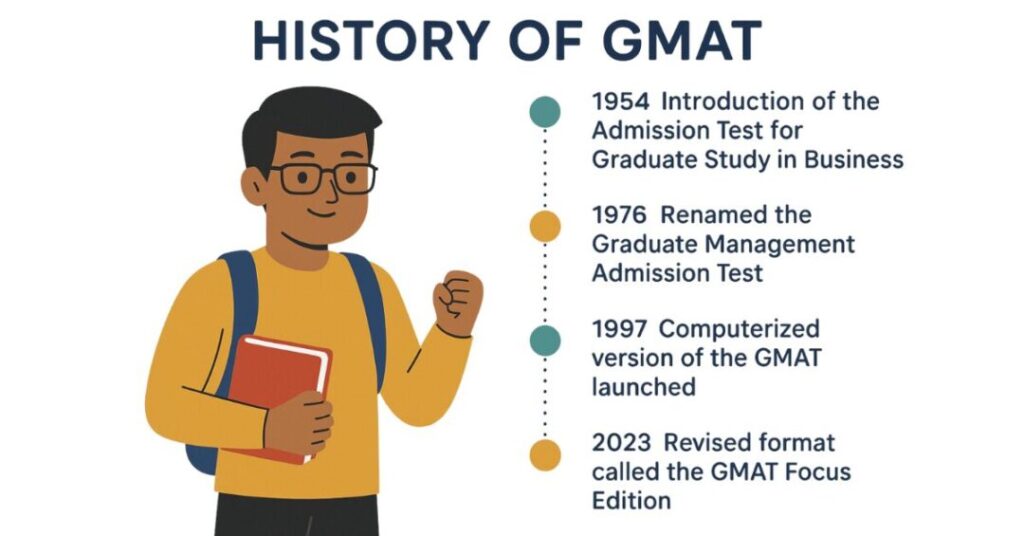 HISTORY OF GMAT

1954 Introduction of the Admission Test for Graduate Study in Business

1976 Renamed the Graduate Management Admission Test

1997 Computerized version of the GMAT launched

2023 Revised format called the GMAT Focus Edition